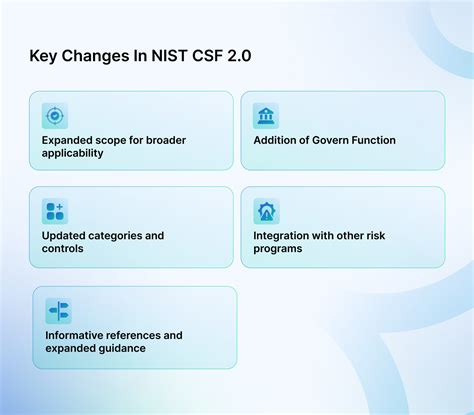 Key Changes In NIST CSF 2.0

Expanded scope for broader applicability

Addition of Govern Function

Updated categories and controls

Integration with other risk programs

Informative references and expanded guidance